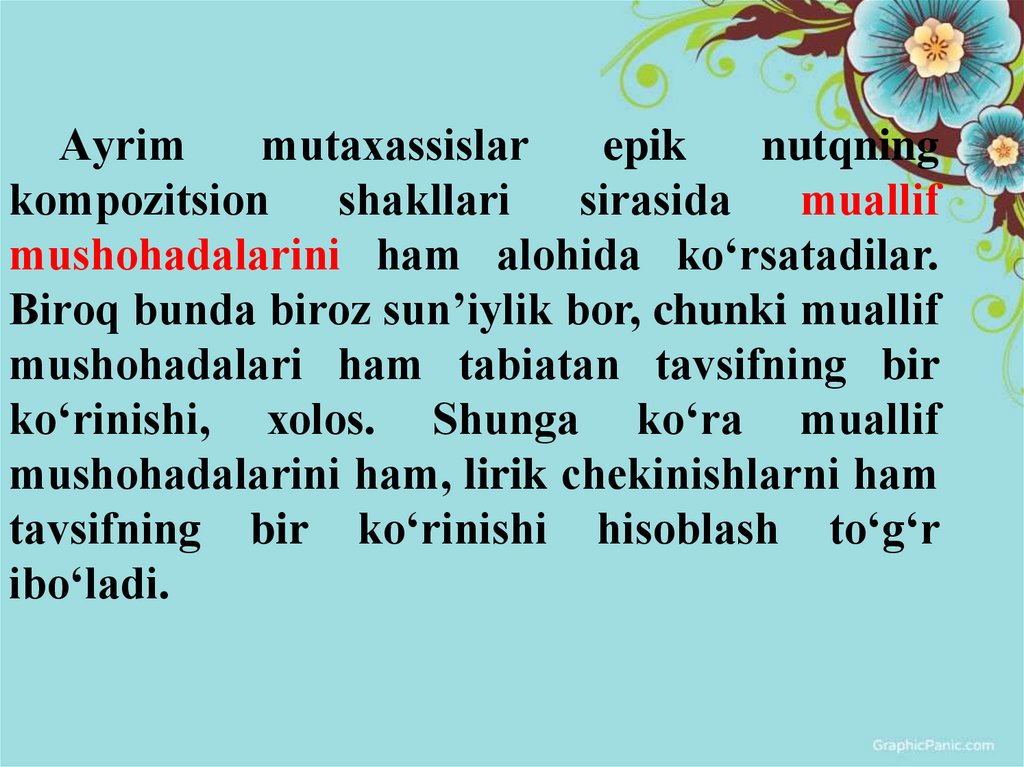 Ayrim mutaxassislar epik nutqning kompozitsion shakllari sirasida muallif mushohadalarini ham alohida ko‘rsatadilar. Biroq bunda biroz sun’iylik bor, chunki muallif mushohadalari ham tabiatan tavsifning bir ko‘rinishi, xolos. Shunga ko‘ra muallif mushohadalarini ham, lirik chekinishlarni ham tavsifning bir ko‘rinishi hisoblash to‘g‘r ibo‘ladi.

GraphicPanic.com